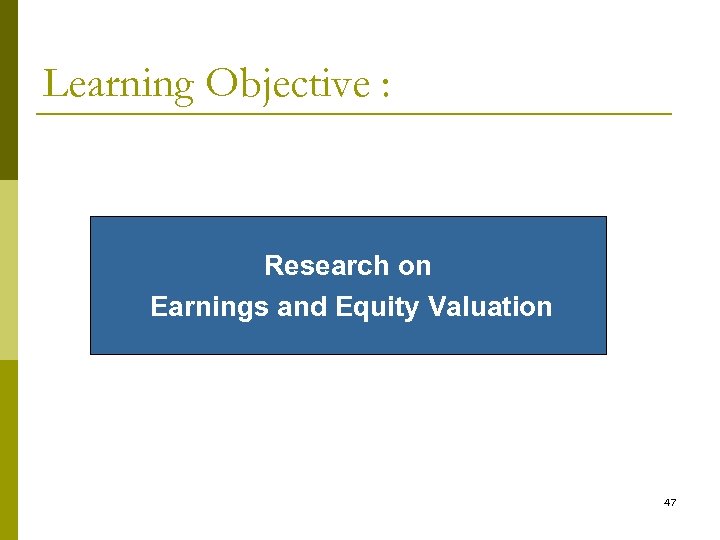 Learning Objective :

Research on
Earnings and Equity Valuation

47